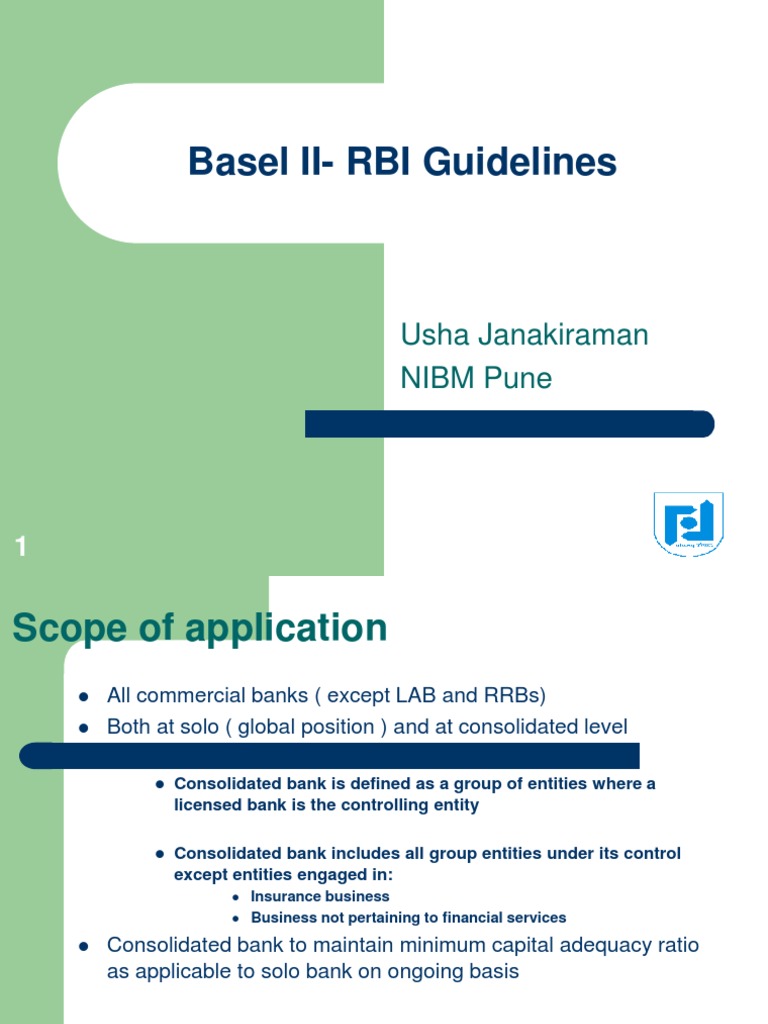 Basel II- RBI Guidelines

Usha Janakiraman
NIBM Pune

1

Scope of application

- All commercial banks ( except LAB and RRBs)
- Both at solo ( global position ) and at consolidated level
  - Consolidated bank is defined as a group of entities where a licensed bank is the controlling entity
  - Consolidated bank includes all group entities under its control except entities engaged in:
    - Insurance business
    - Business not pertaining to financial services
- Consolidated bank to maintain minimum capital adequacy ratio as applicable to solo bank on ongoing basis